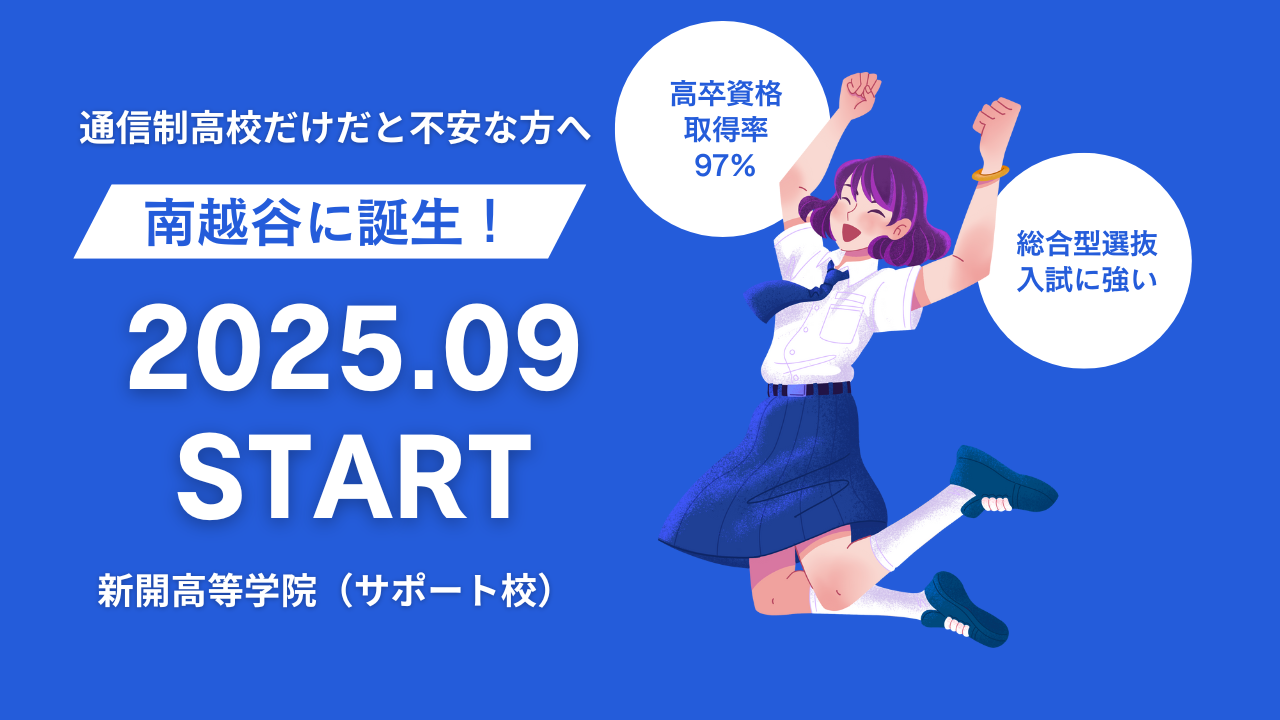 通信制高校だけだと不安な方へ

南越谷に誕生！

2025.09
START

新開高等学院（サポート校）

高卒資格
取得率
97%

総合型選抜
入試に強い